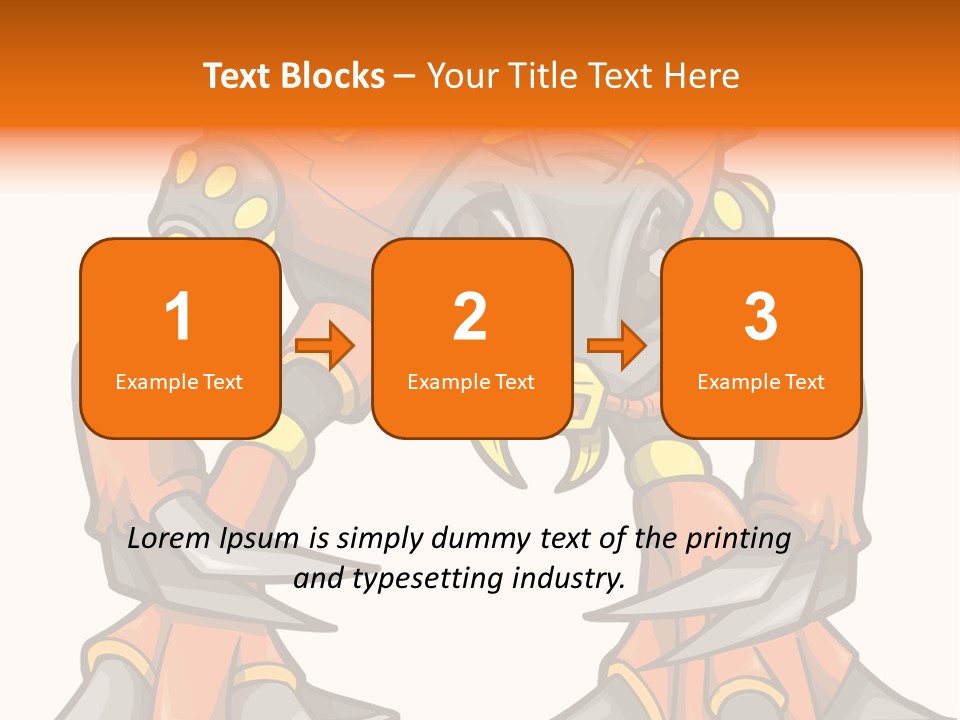 Text Blocks – Your Title Text Here

1
Example Text

2
Example Text

3
Example Text

Lorem Ipsum is simply dummy text of the printing and typesetting industry.